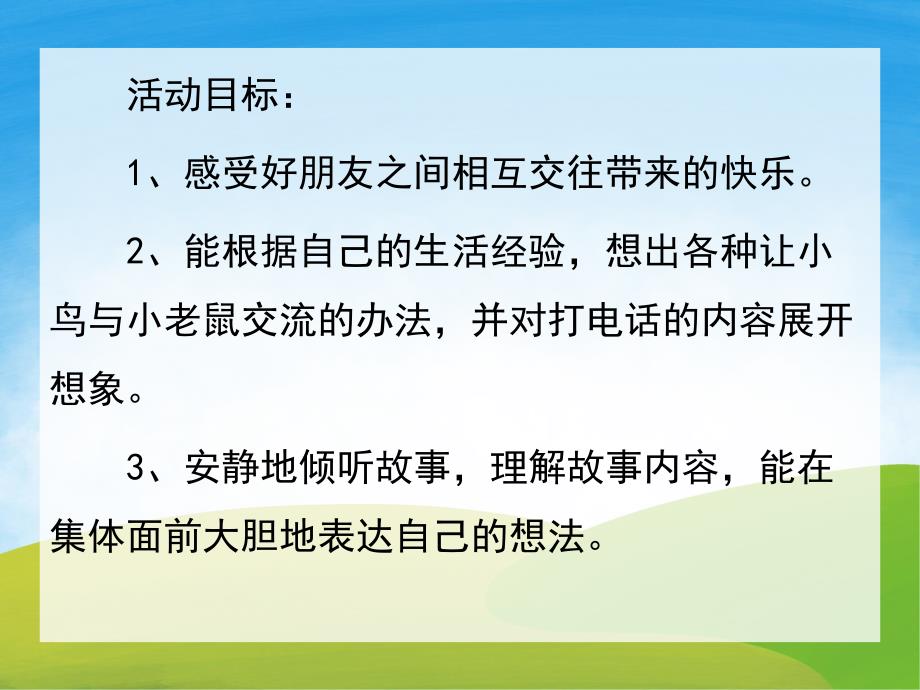 活动目标：

1、感受好朋友之间相互交往带来的快乐。

2、能根据自己的生活经验，想出各种让小鸟与小老鼠交流的办法，并对打电话的内容展开想象。

3、安静地倾听故事，理解故事内容，能在集体面前大胆地表达自己的想法。